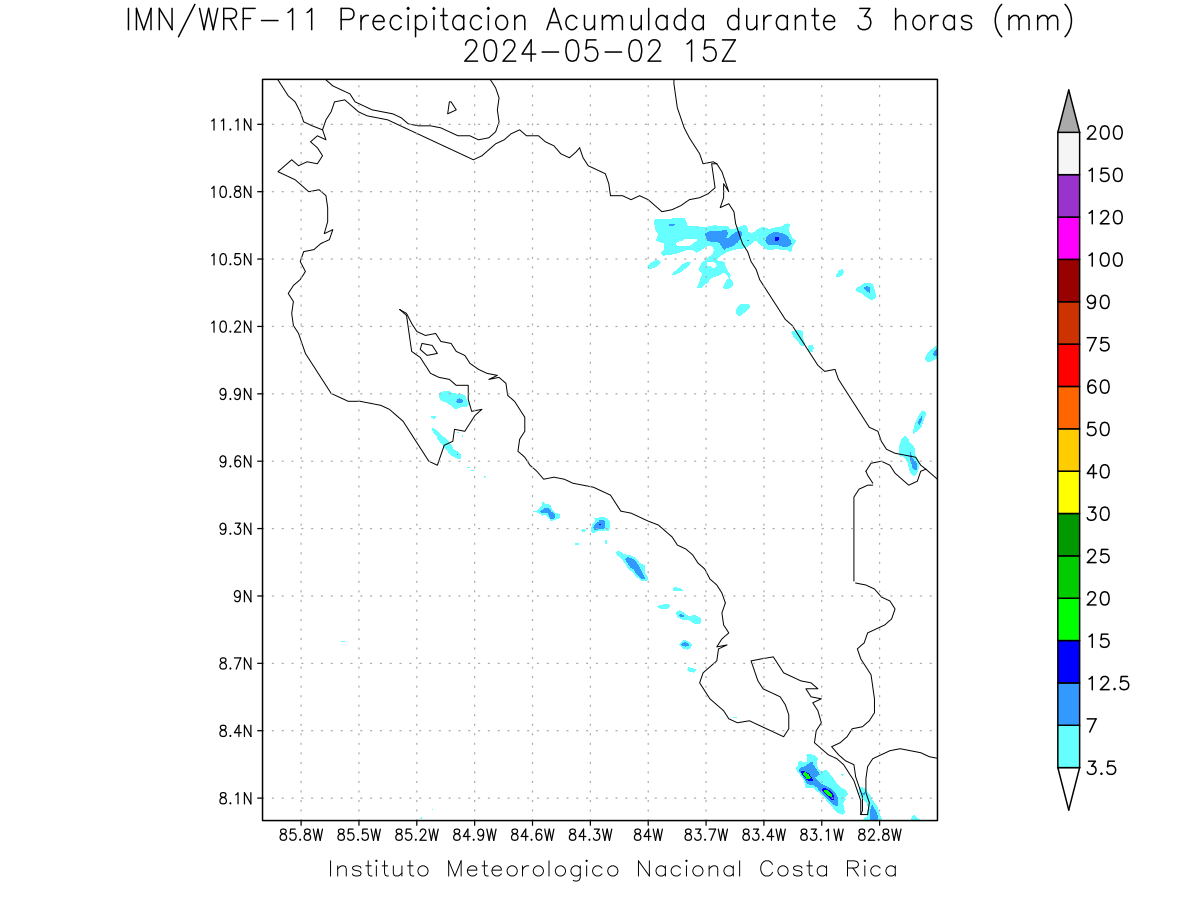 IMN/WRF-11 Precipitacion Acumulada durante 3 horas (mm)
2024-05-02 15Z

11.1N
10.8N
10.5N
10.2N
9.9N
9.6N
9.3N
9N
8.7N
8.4N
8.1N

85.8W 85.5W 85.2W 84.9W 84.6W 84.3W 84W 83.7W 83.4W 83.1W 82.8W

200
150
120
100
90
75
60
50
40
30
25
20
15
12.5
7
3.5

Instituto Meteorologico Nacional Costa Rica